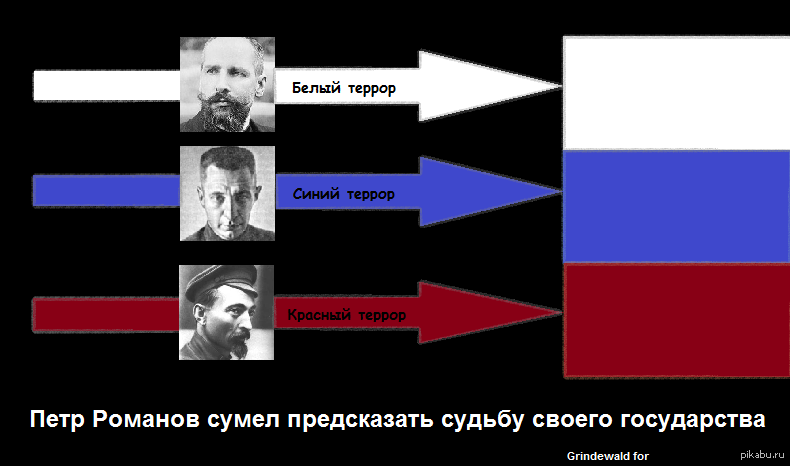 Белый террор

Синий террор

Красный террор

Петр Романов сумел предсказать судьбу своего государства

Grindewald for

pikabu.ru